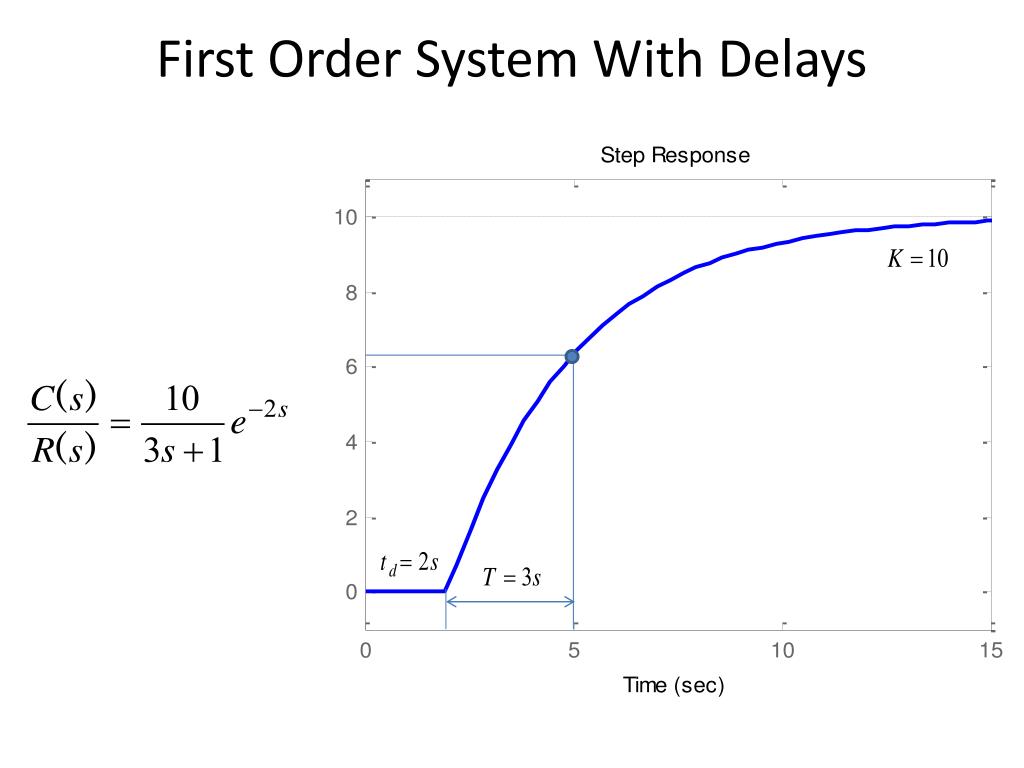 First Order System With Delays

$\frac{C(s)}{R(s)} = \frac{10}{3s+1}e^{-2s}$

Step Response

10
8
6
4
2
0

$K = 10$

$t_d = 2s$

$T = 3s$

0
5
10
15

Time (sec)